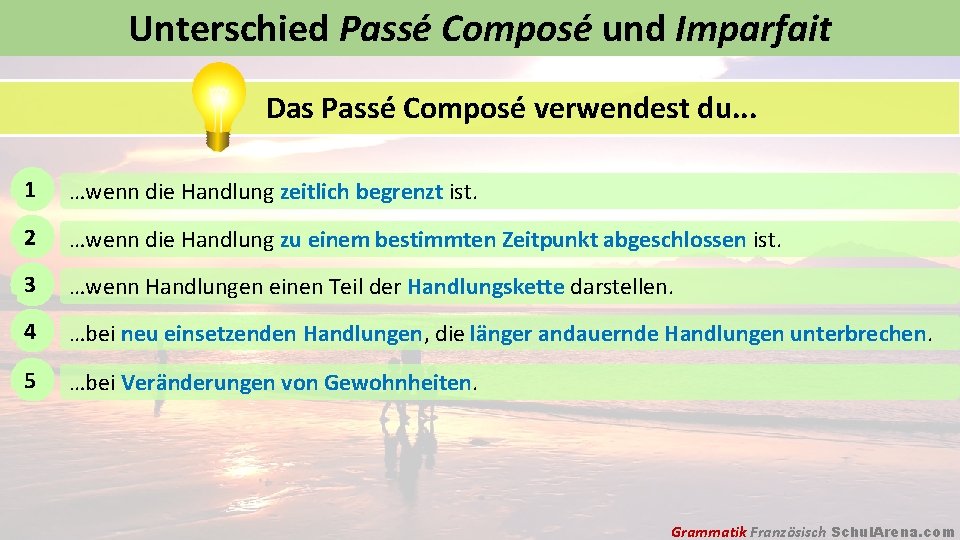 Unterschied Passé Composé und Imparfait

Das Passé Composé verwendest du...

1 …wenn die Handlung zeitlich begrenzt ist.

2 …wenn die Handlung zu einem bestimmten Zeitpunkt abgeschlossen ist.

3 …wenn Handlungen einen Teil der Handlungskette darstellen.

4 …bei neu einsetzenden Handlungen, die länger andauernde Handlungen unterbrechen.

5 …bei Veränderungen von Gewohnheiten.

Grammatik Französisch SchulArena.com